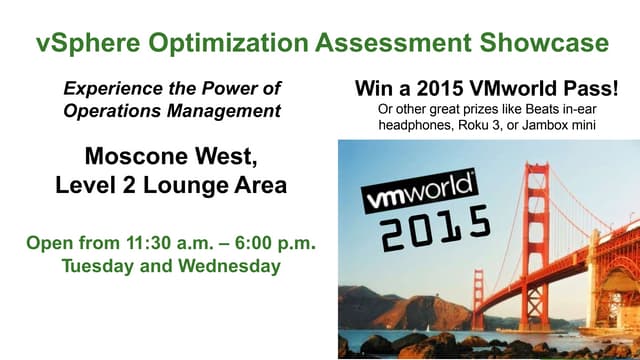 vSphere Optimization Assessment Showcase

Experience the Power of Operations Management

Moscone West, Level 2 Lounge Area

Open from 11:30 a.m. – 6:00 p.m. Tuesday and Wednesday

Win a 2015 VMworld Pass!

Or other great prizes like Beats in-ear headphones, Roku 3, or Jambox mini

vmworld 2015